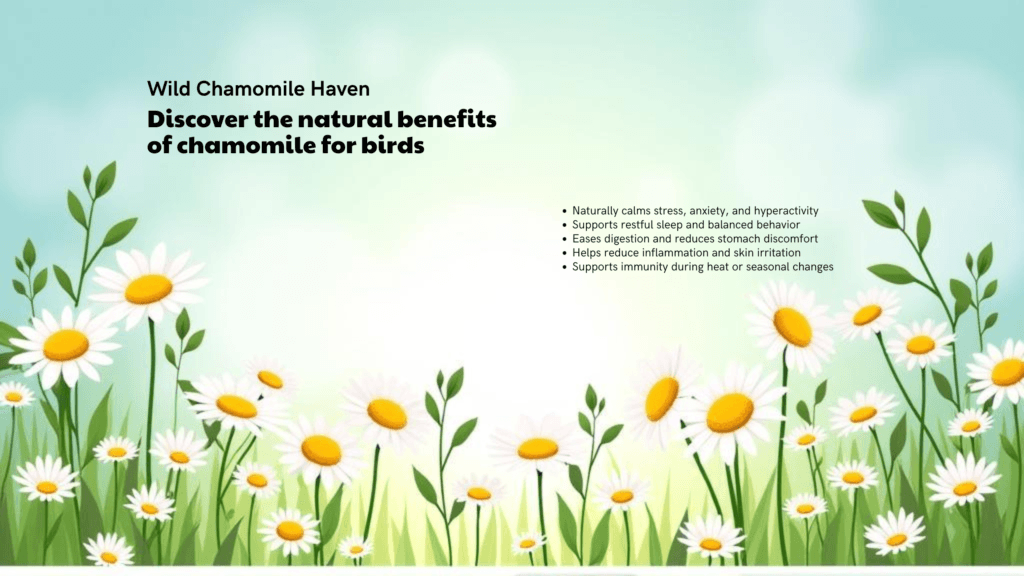 Wild Chamomile Haven

Discover the natural benefits of chamomile for birds

- Naturally calms stress, anxiety, and hyperactivity
- Supports restful sleep and balanced behavior
- Eases digestion and reduces stomach discomfort
- Helps reduce inflammation and skin irritation
- Supports immunity during heat or seasonal changes